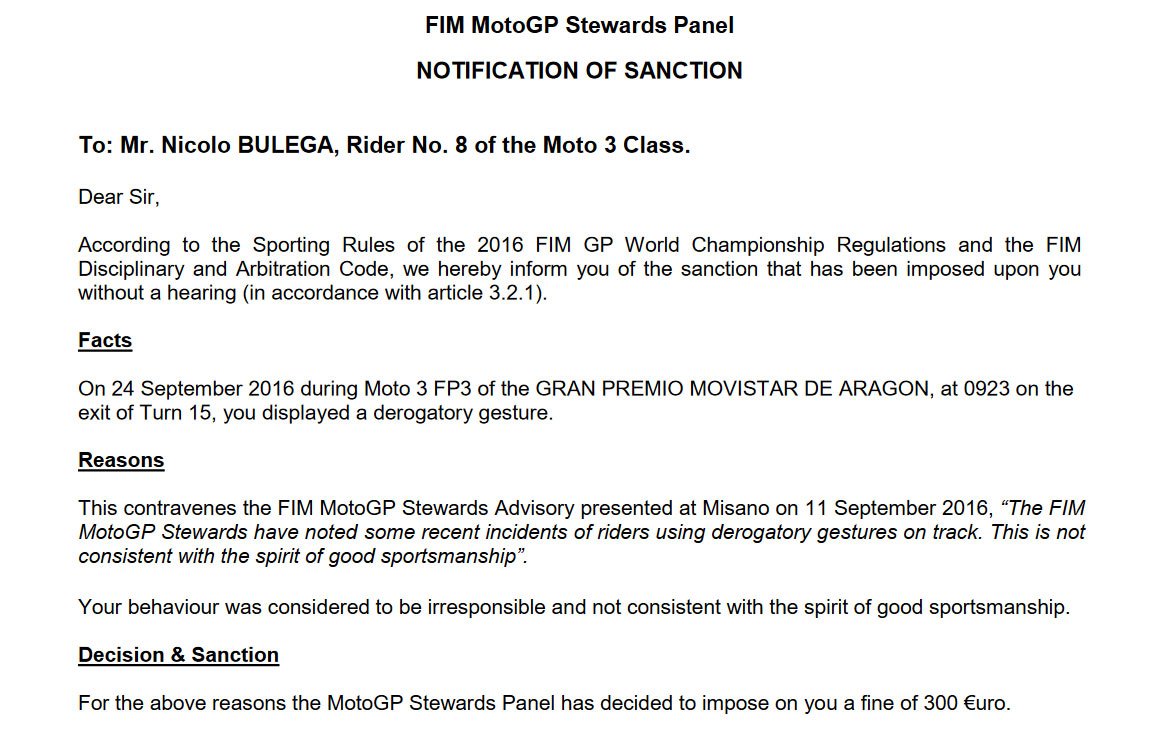 FIM MotoGP Stewards Panel

NOTIFICATION OF SANCTION

To: Mr. Nicolo BULEGA, Rider No. 8 of the Moto 3 Class.

Dear Sir,

According to the Sporting Rules of the 2016 FIM GP World Championship Regulations and the FIM Disciplinary and Arbitration Code, we hereby inform you of the sanction that has been imposed upon you without a hearing (in accordance with article 3.2.1).

Facts

On 24 September 2016 during Moto 3 FP3 of the GRAN PREMIO MOVISTAR DE ARAGON, at 0923 on the exit of Turn 15, you displayed a derogatory gesture.

Reasons

This contravenes the FIM MotoGP Stewards Advisory presented at Misano on 11 September 2016, “The FIM MotoGP Stewards have noted some recent incidents of riders using derogatory gestures on track. This is not consistent with the spirit of good sportsmanship”.

Your behaviour was considered to be irresponsible and not consistent with the spirit of good sportsmanship.

Decision & Sanction

For the above reasons the MotoGP Stewards Panel has decided to impose on you a fine of 300 €uro.